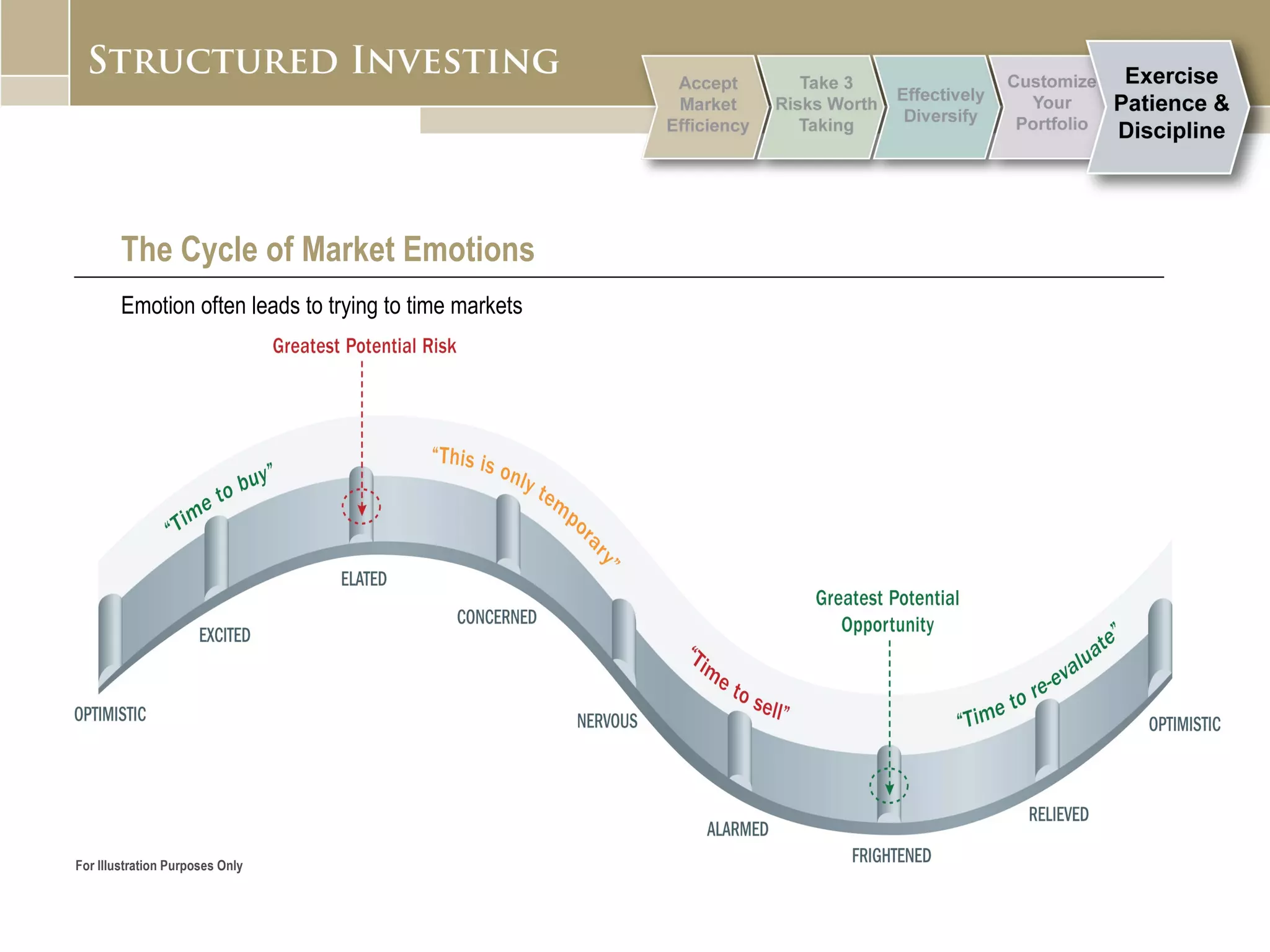 STRUCTURED INVESTING

Accept Market Efficiency

Take 3 Risks Worth Taking

Effectively Diversify

Customize Your Portfolio

Exercise Patience & Discipline

The Cycle of Market Emotions

Emotion often leads to trying to time markets

Greatest Potential Risk

“Time to buy”

“This is only temporary”

“Time to sell”

Greatest Potential Opportunity

“Time to re-evaluate”

OPTIMISTIC

EXCITED

ELATED

CONCERNED

NERVOUS

ALARMED

FRIGHTENED

RELIEVED

OPTIMISTIC

For Illustration Purposes Only